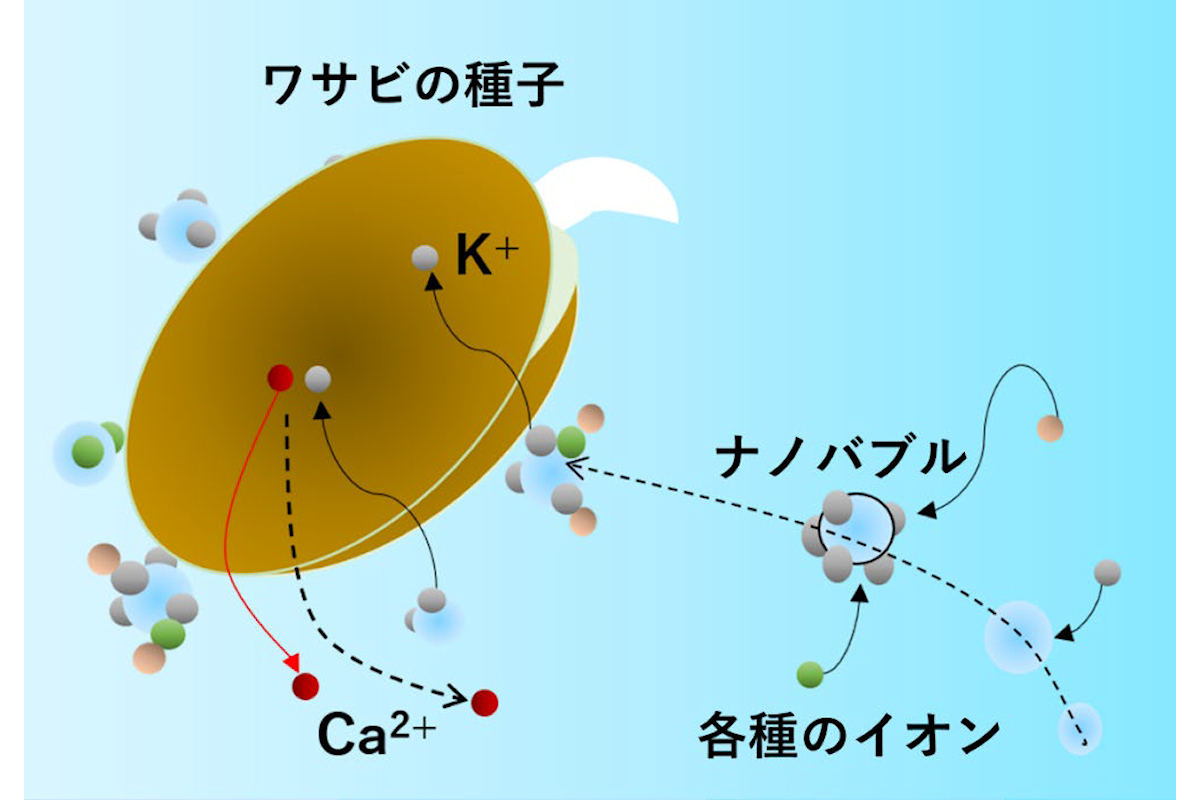 ワサビの種子

$K^+$

ナノバブル

$Ca^{2+}$

各種のイオン